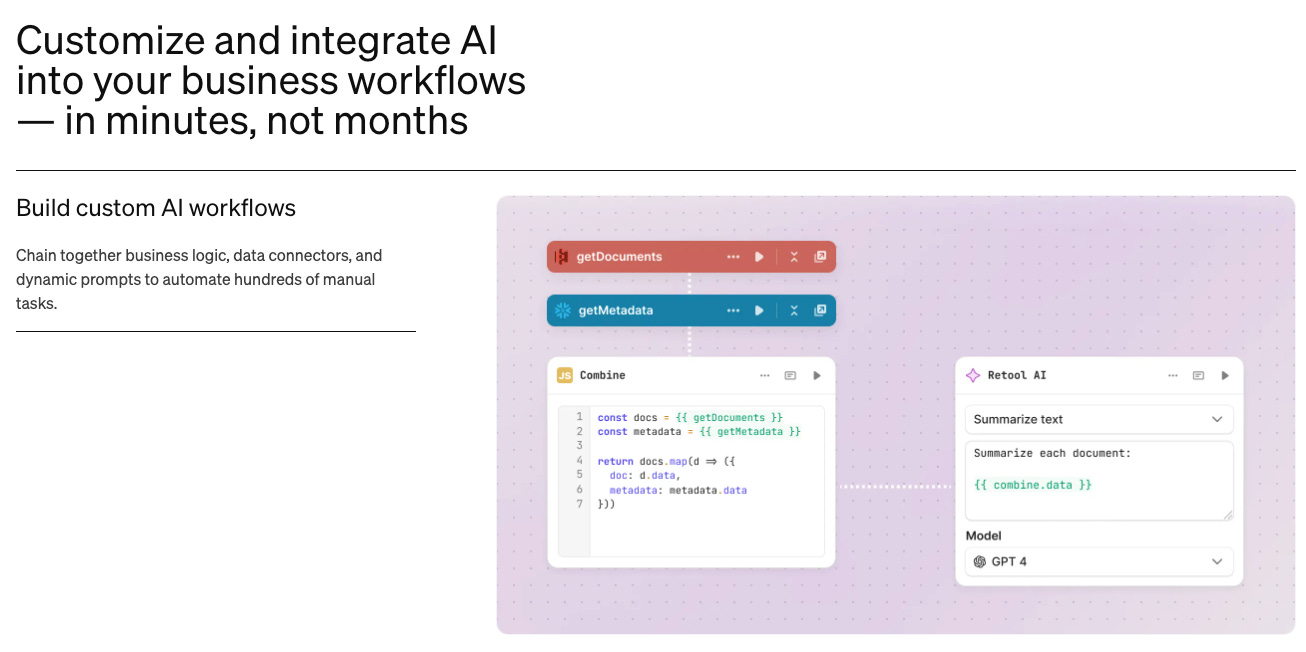 Customize and integrate AI into your business workflows — in minutes, not months

Build custom AI workflows

Chain together business logic, data connectors, and dynamic prompts to automate hundreds of manual tasks.

getDocuments

getMetadata

JS Combine

1 const docs = {{ getDocuments }}
2 const metadata = {{ getMetadata }}
3
4 return docs.map(d ⇒ ({
5 doc: d.data,
6 metadata: metadata.data
7 }))

Retool AI

Summarize text

Summarize each document:

{{ combine.data }}

Model

GPT 4